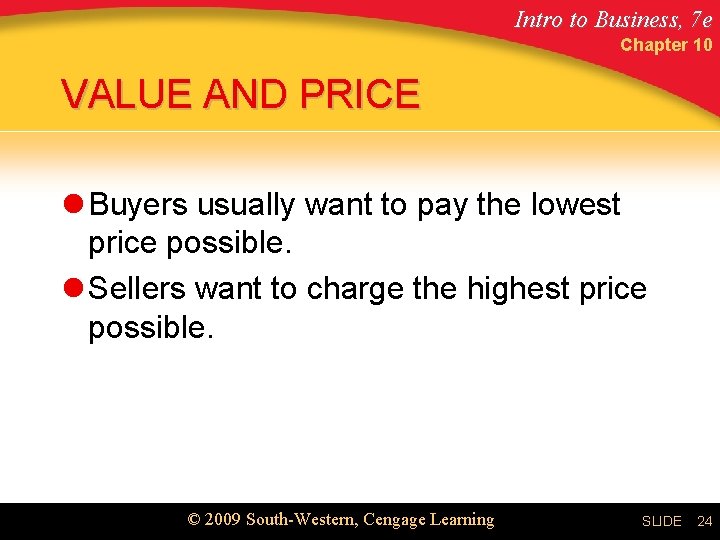 Intro to Business, 7e
Chapter 10

VALUE AND PRICE

Buyers usually want to pay the lowest price possible.

Sellers want to charge the highest price possible.

© 2009 South-Western, Cengage Learning

SLIDE 24